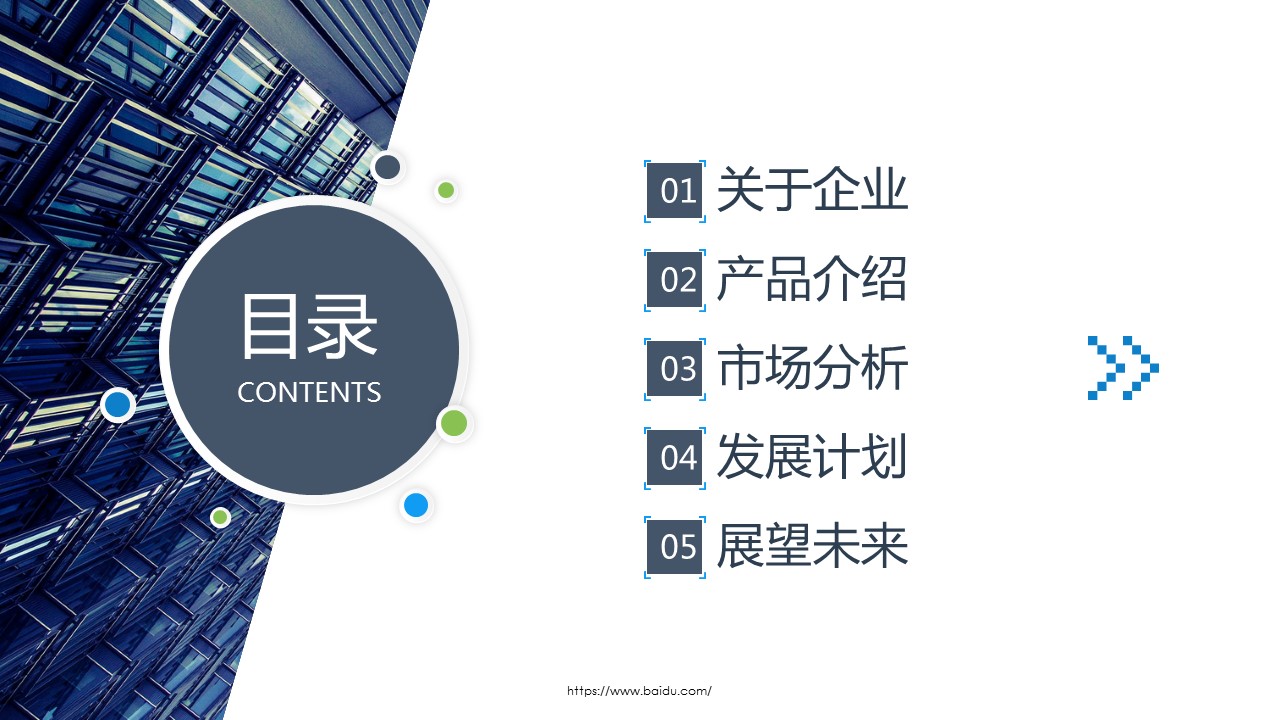 目录
CONTENTS

01 关于企业
02 产品介绍
03 市场分析
04 发展计划
05 展望未来

https://www.baidu.com/